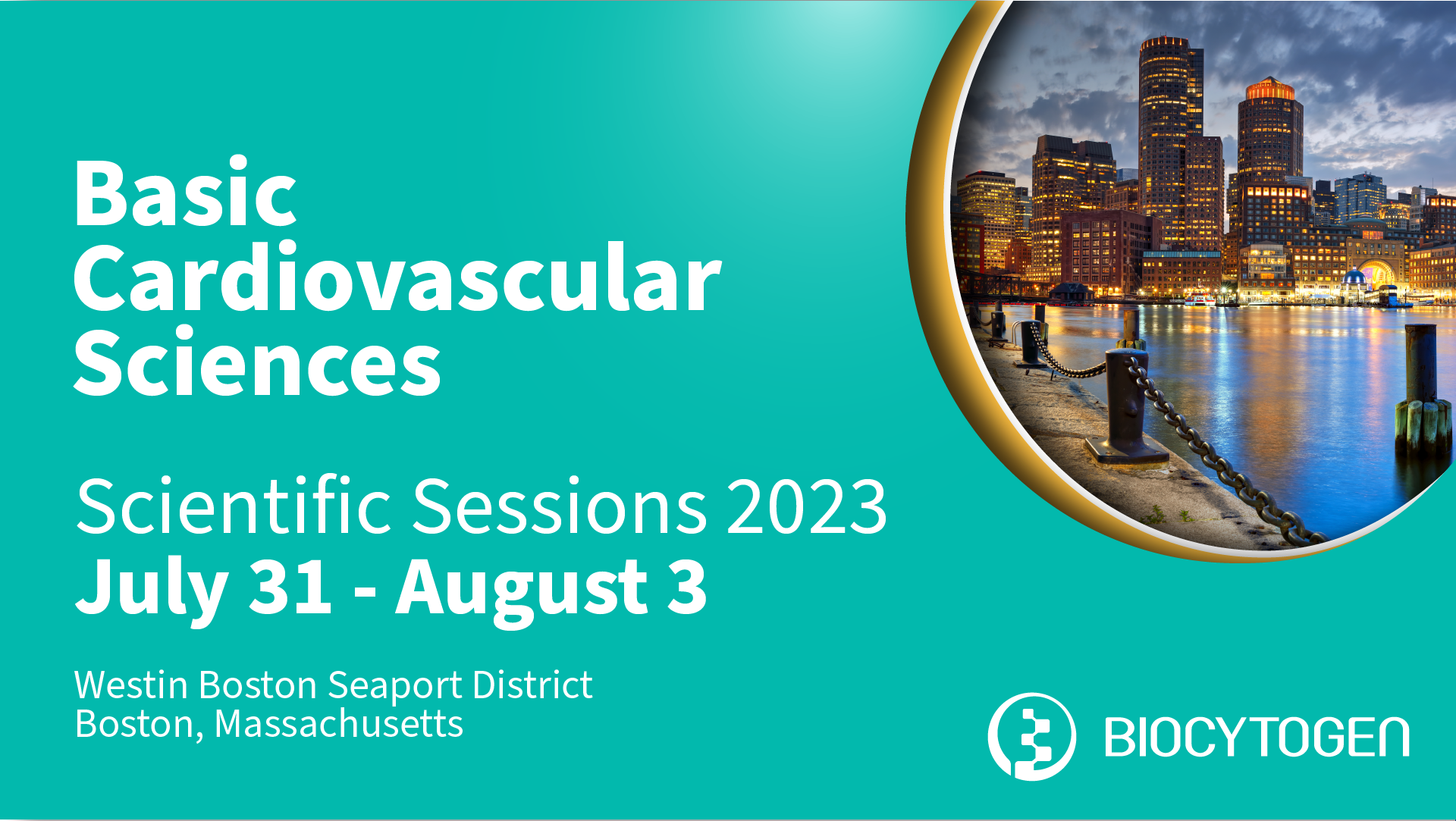 Basic Cardiovascular Sciences

Scientific Sessions 2023
July 31 - August 3

Westin Boston Seaport District
Boston, Massachusetts

BIOCYTOGEN